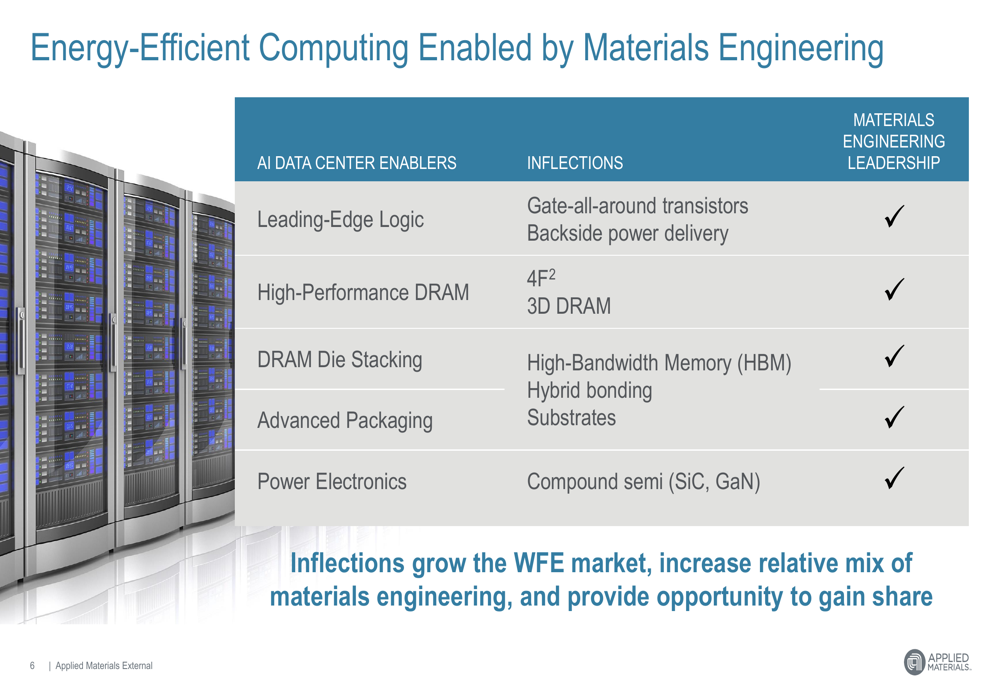 Energy-Efficient Computing Enabled by Materials Engineering

| AI DATA CENTER ENABLERS | INFLECTIONS | MATERIALS ENGINEERING LEADERSHIP |
|---|---|---|
| Leading-Edge Logic | Gate-all-around transistors Backside power delivery | ✓ |
| High-Performance DRAM | $4F^2$ 3D DRAM | ✓ |
| DRAM Die Stacking | High-Bandwidth Memory (HBM) Hybrid bonding Substrates | ✓ |
| Advanced Packaging | | ✓ |
| Power Electronics | Compound semi (SiC, GaN) | ✓ |

Inflections grow the WFE market, increase relative mix of materials engineering, and provide opportunity to gain share

6 | Applied Materials External

APPLIED MATERIALS.